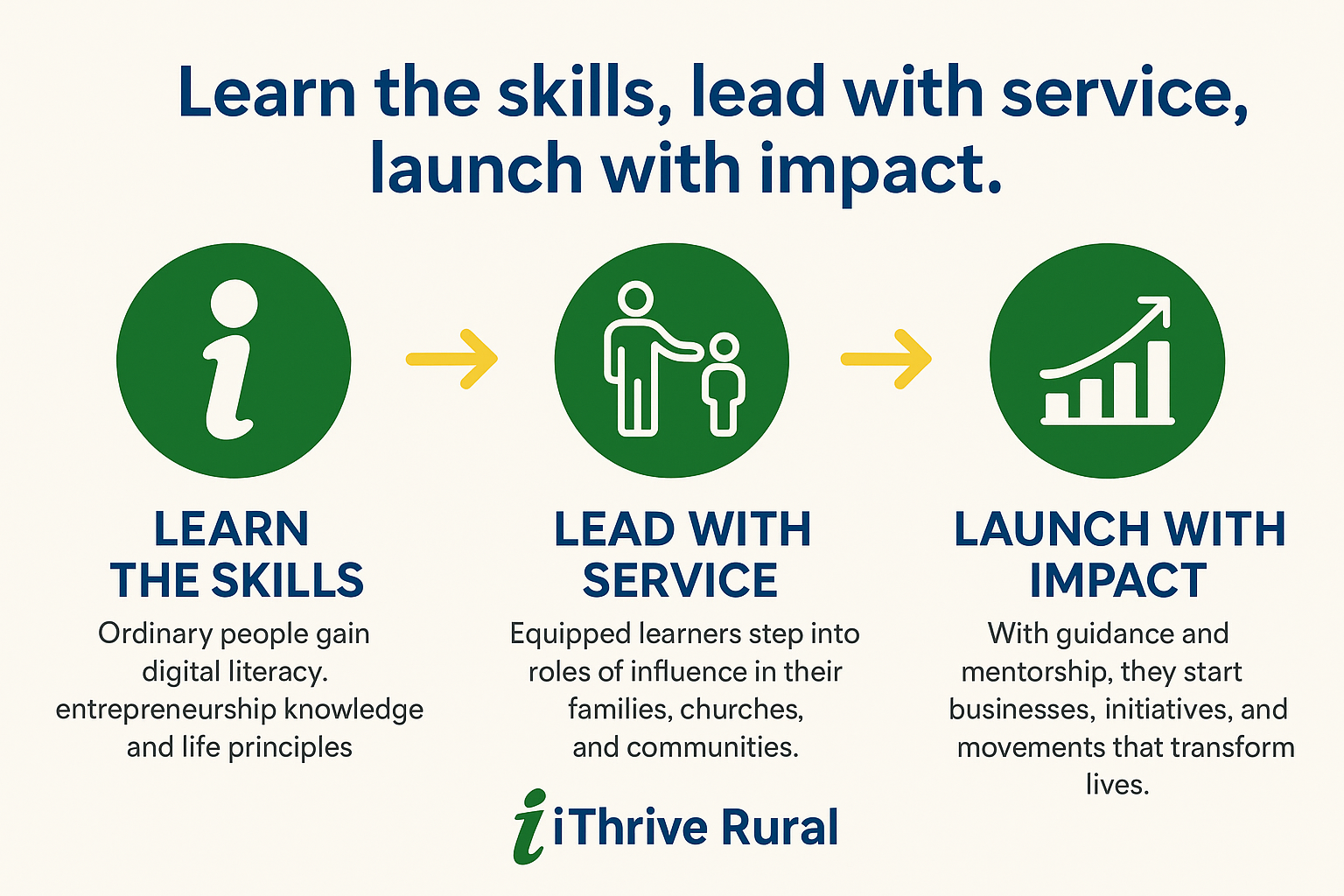 Learn the skills, lead with service, launch with impact.

LEARN THE SKILLS

Ordinary people gain digital literacy. entrepreneurship knowledge and life principles

LEAD WITH SERVICE

Equipped learners step into roles of influence in their families, churches, and communities.

LAUNCH WITH IMPACT

With guidance and mentorship, they start businesses, initiatives, and movements that transform lives.

iThrive Rural